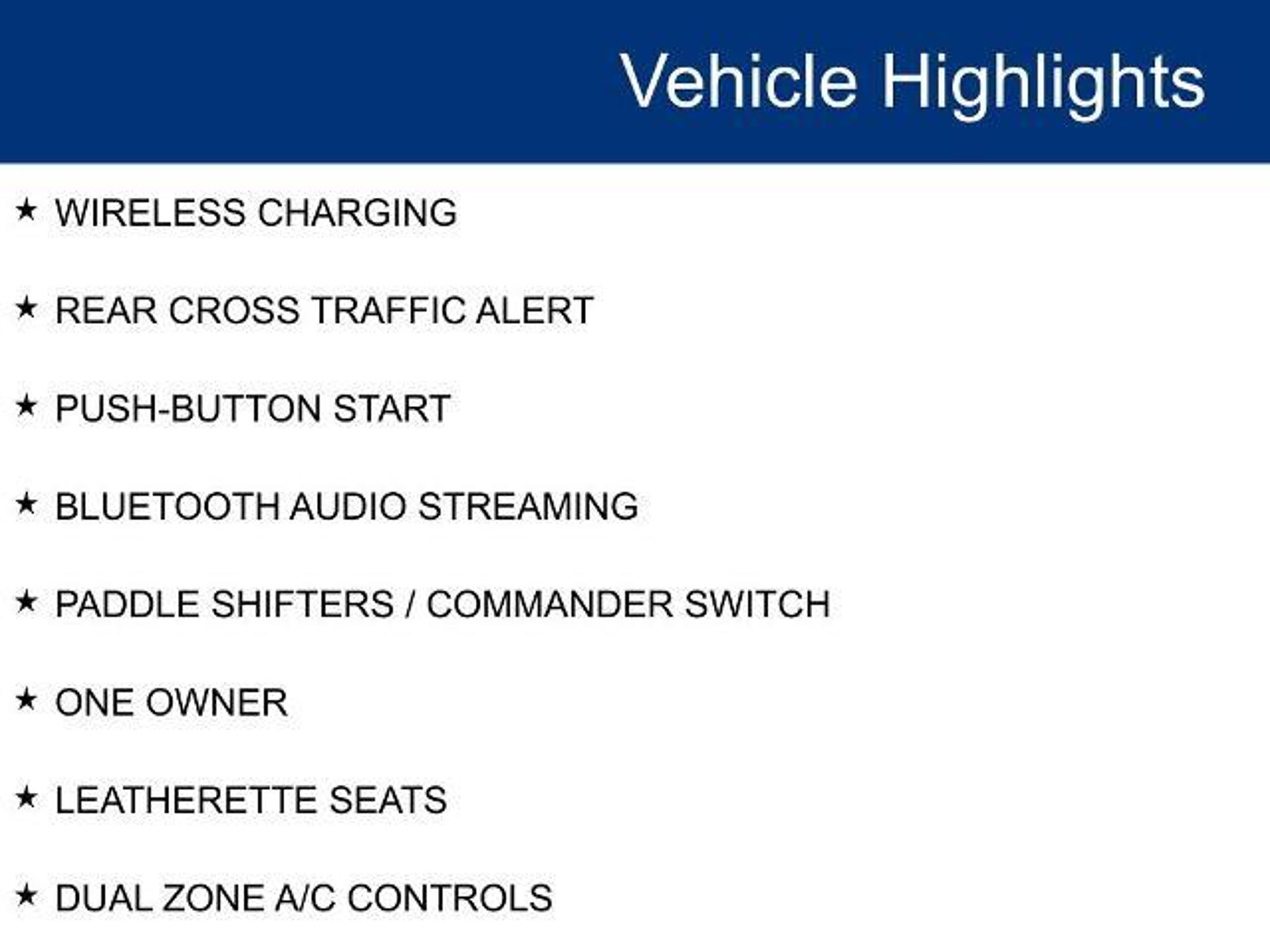 Vehicle Highlights

★ WIRELESS CHARGING

★ REAR CROSS TRAFFIC ALERT

★ PUSH-BUTTON START

★ BLUETOOTH AUDIO STREAMING

★ PADDLE SHIFTERS / COMMANDER SWITCH

★ ONE OWNER

★ LEATHERETTE SEATS

★ DUAL ZONE A/C CONTROLS